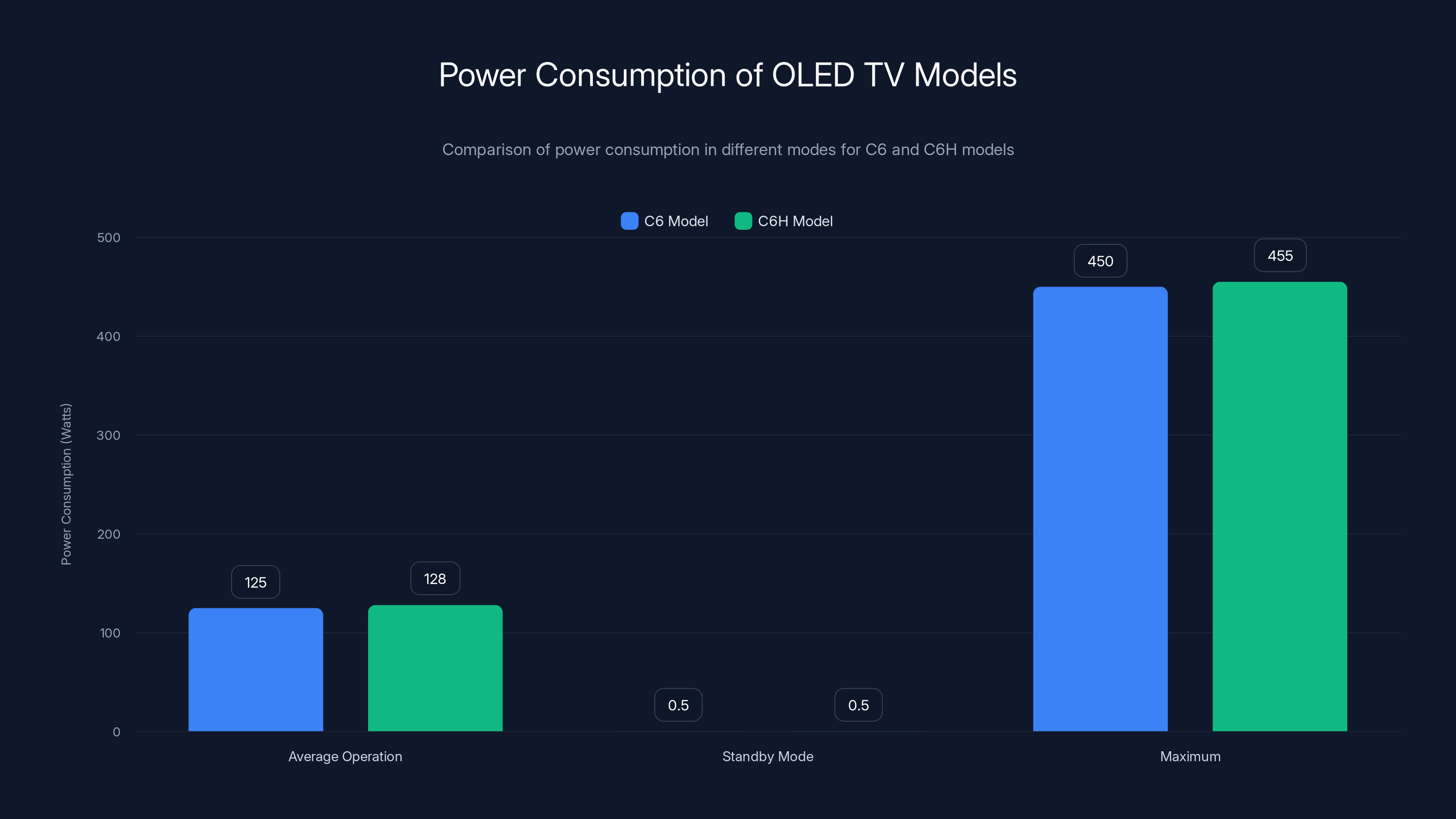 Power Consumption of OLED TV Models

Comparison of power consumption in different modes for C6 and C6H models

C6 Model C6H Model

Power Consumption (Watts)

500
400
300
200
100
0

125
128
0.5
0.5
450
455

Average Operation
Standby Mode
Maximum